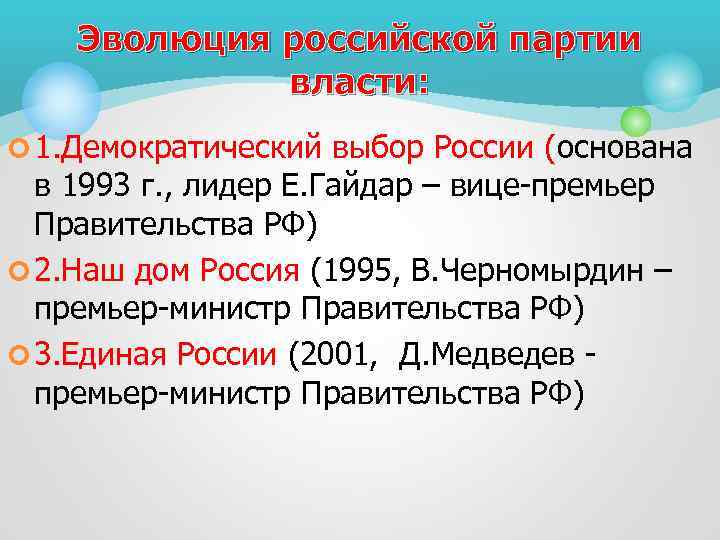 Эволюция российской партии власти:

1.Демократический выбор России (основана в 1993 г., лидер Е.Гайдар – вице-премьер Правительства РФ)

2.Наш дом Россия (1995, В.Черномырдин – премьер-министр Правительства РФ)

3.Единая России (2001, Д.Медведев - премьер-министр Правительства РФ)